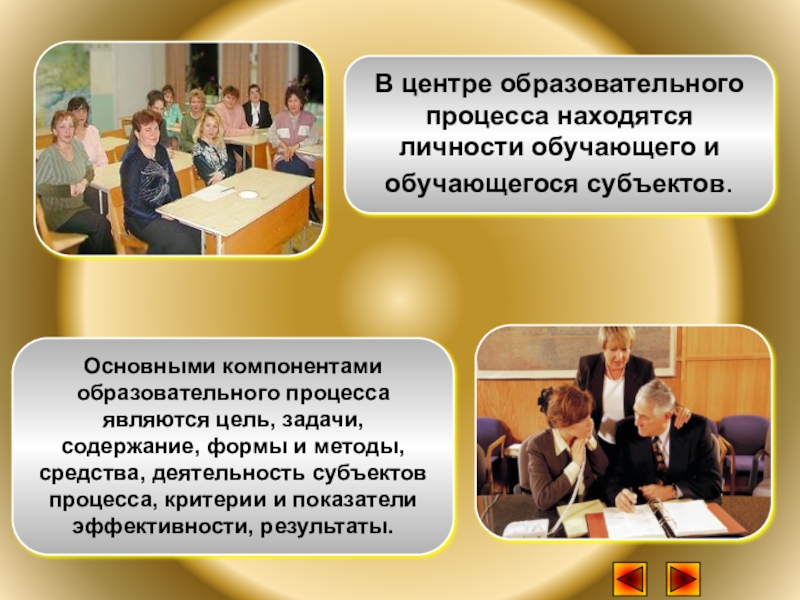 В центре образовательного процесса находятся личности обучающего и обучающегося субъектов.

Основными компонентами образовательного процесса являются цель, задачи, содержание, формы и методы, средства, деятельность субъектов процесса, критерии и показатели эффективности, результаты.